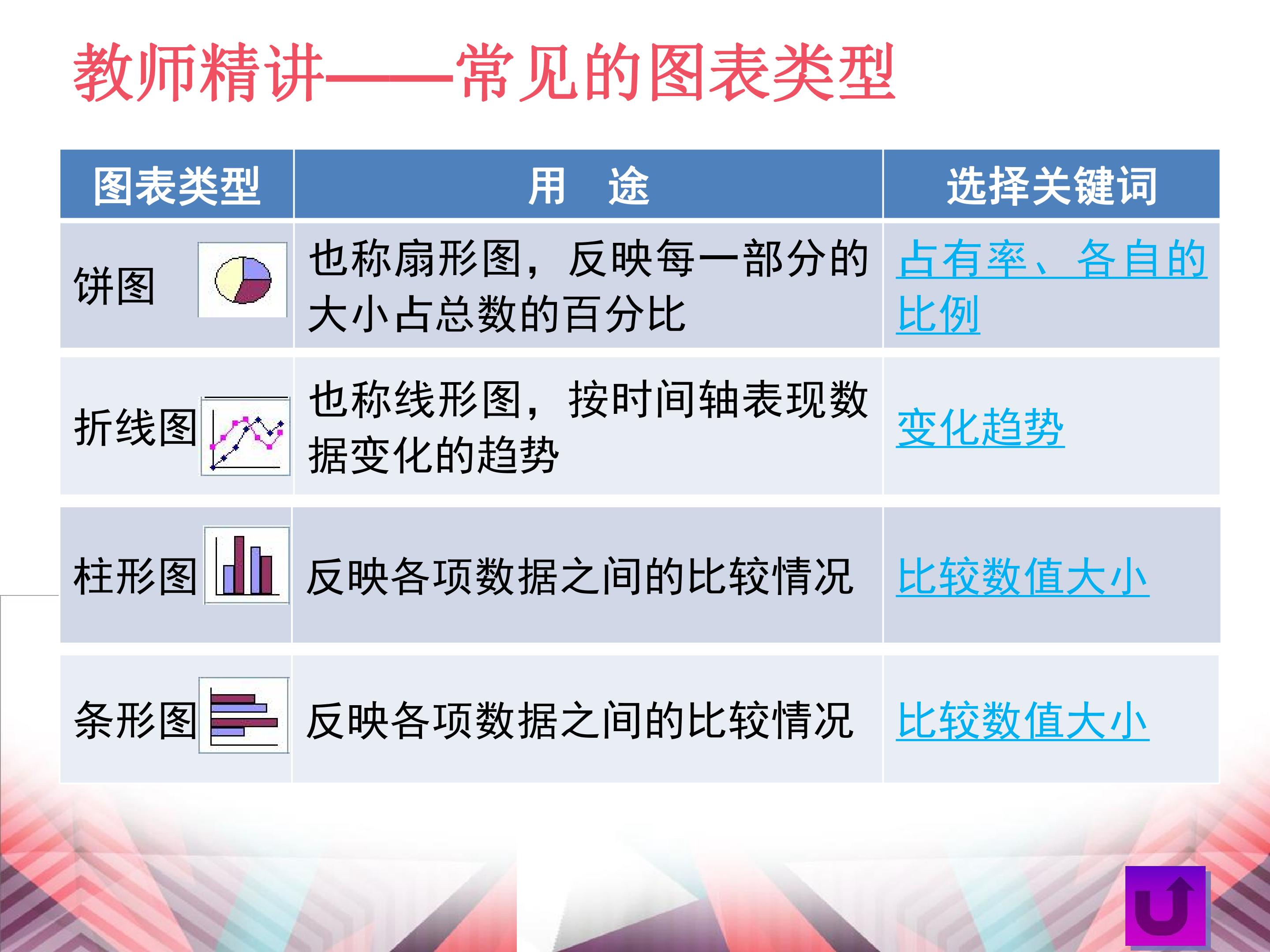 教师精讲——常见的图表类型

| 图表类型 | 用　途 | 选择关键词 |
|---|---|---|
| 饼图 | 也称扇形图，反映每一部分的大小占总数的百分比 | 占有率、各自的比例 |
| 折线图 | 也称线形图，按时间轴表现数据变化的趋势 | 变化趋势 |
| 柱形图 | 反映各项数据之间的比较情况 | 比较数值大小 |
| 条形图 | 反映各项数据之间的比较情况 | 比较数值大小 |